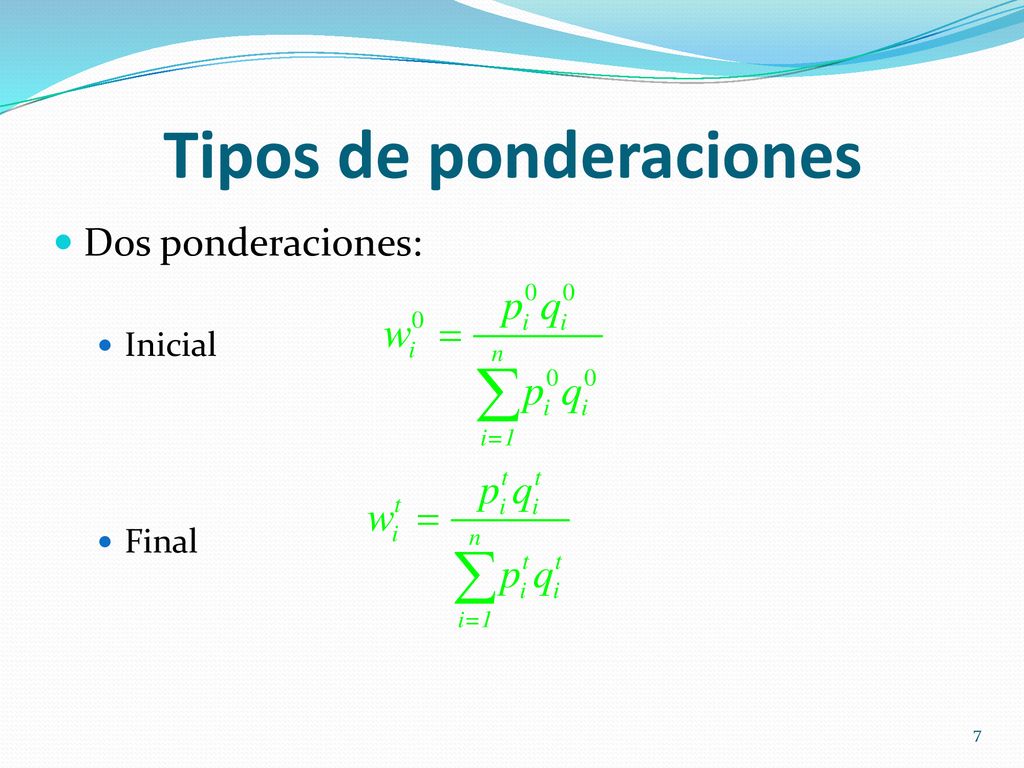 Tipos de ponderaciones

Dos ponderaciones:

Inicial $w_i^0 = \frac{p_i^0 q_i^0}{\sum_{i=1}^{n} p_i^0 q_i^0}$

Final $w_i^t = \frac{p_i^t q_i^t}{\sum_{i=1}^{n} p_i^t q_i^t}$

7